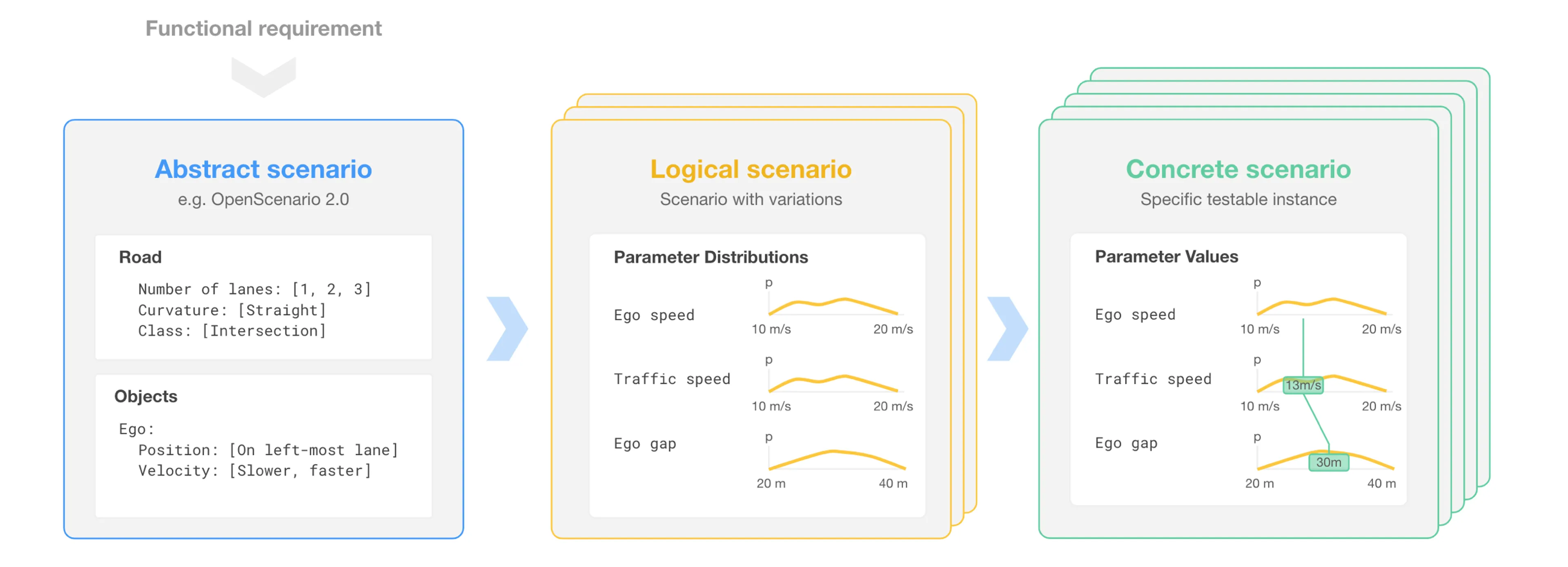 Functional requirement

Abstract scenario
e.g. OpenScenario 2.0

Road
Number of lanes: [1, 2, 3]
Curvature: [Straight]
Class: [Intersection]

Objects
Ego:
Position: [On left-most lane]
Velocity: [Slower, faster]

Logical scenario
Scenario with variations

Parameter Distributions
Ego speed
p
10 m/s
20 m/s
Traffic speed
p
10 m/s
20 m/s
Ego gap
p
20 m
40 m

Concrete scenario
Specific testable instance

Parameter Values
Ego speed
p
10 m/s
20 m/s
Traffic speed
p
13m/s
10 m/s
20 m/s
Ego gap
p
30m
20 m
40 m